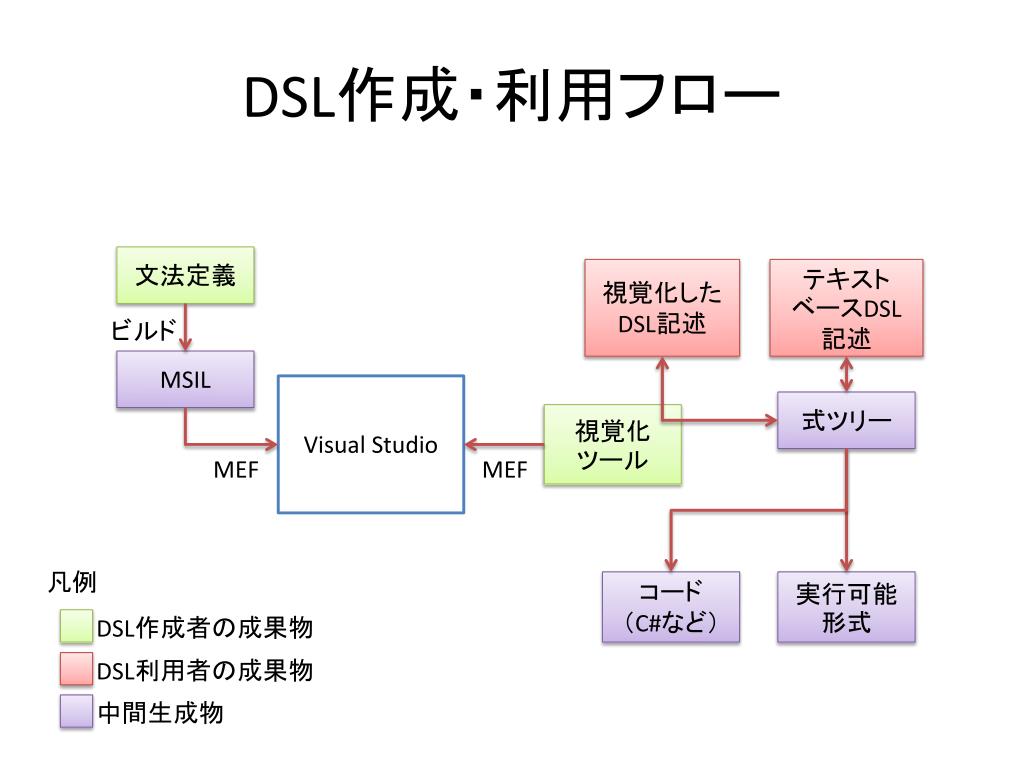 DSL作成・利用フロー

文法定義

ビルド

MSIL

MEF

Visual Studio

MEF

視覚化ツール

視覚化したDSL記述

テキストベースDSL記述

式ツリー

コード（C#など）

実行可能形式

凡例

DSL作成者の成果物

DSL利用者の成果物

中間生成物